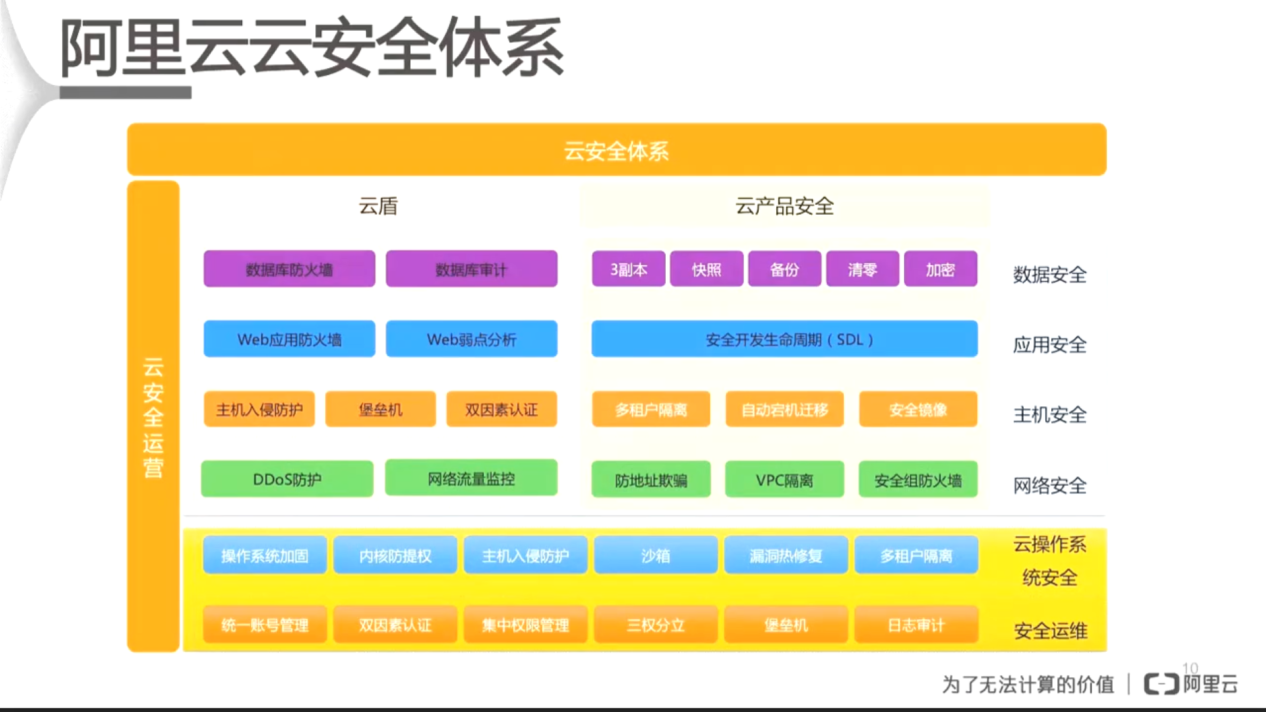 阿里云云安全体系

云安全体系

云安全运营

云盾

云产品安全

数据库防火墙 数据库审计

3副本 快照 备份 清零 加密

数据安全

Web应用防火墙 Web弱点分析

安全开发生命周期（SDL）

应用安全

主机入侵防护 堡垒机 双因素认证

多租户隔离 自动宕机迁移 安全镜像

主机安全

DDoS防护 网络流量监控

防地址欺骗 VPC隔离 安全组防火墙

网络安全

操作系统加固 内核防提权 主机入侵防护 沙箱 漏洞热修复 多租户隔离

云操作系统安全

统一账号管理 双因素认证 集中权限管理 三权分立 堡垒机 日志审计

安全运维

10

为了无法计算的价值 | 阿里云